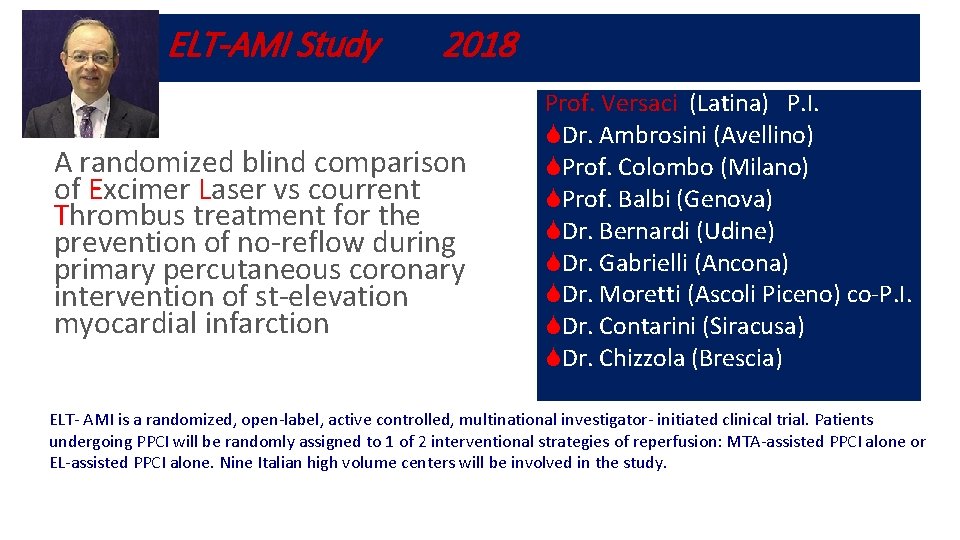 ELT-AMI Study 2018

A randomized blind comparison of Excimer Laser vs courrent Thrombus treatment for the prevention of no-reflow during primary percutaneous coronary intervention of st-elevation myocardial infarction

Prof. Versaci (Latina) P.I.
Dr. Ambrosini (Avellino)
Prof. Colombo (Milano)
Prof. Balbi (Genova)
Dr. Bernardi (Udine)
Dr. Gabrielli (Ancona)
Dr. Moretti (Ascoli Piceno) co-P.I.
Dr. Contarini (Siracusa)
Dr. Chizzola (Brescia)

ELT- AMI is a randomized, open-label, active controlled, multinational investigator- initiated clinical trial. Patients undergoing PPCI will be randomly assigned to 1 of 2 interventional strategies of reperfusion: MTA-assisted PPCI alone or EL-assisted PPCI alone. Nine Italian high volume centers will be involved in the study.